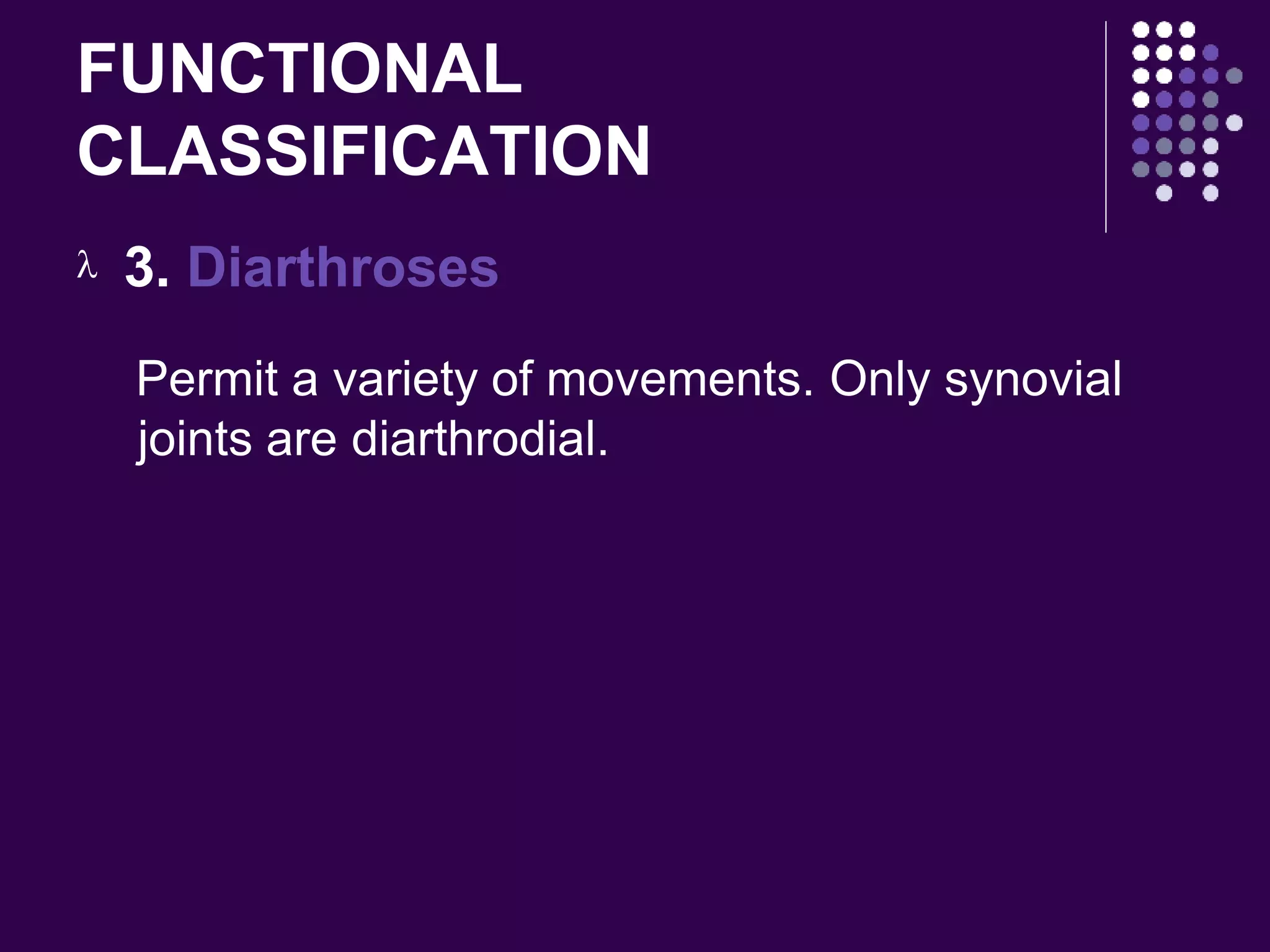 FUNCTIONAL CLASSIFICATION

λ 3. Diarthroses

Permit a variety of movements. Only synovial joints are diarthrodial.